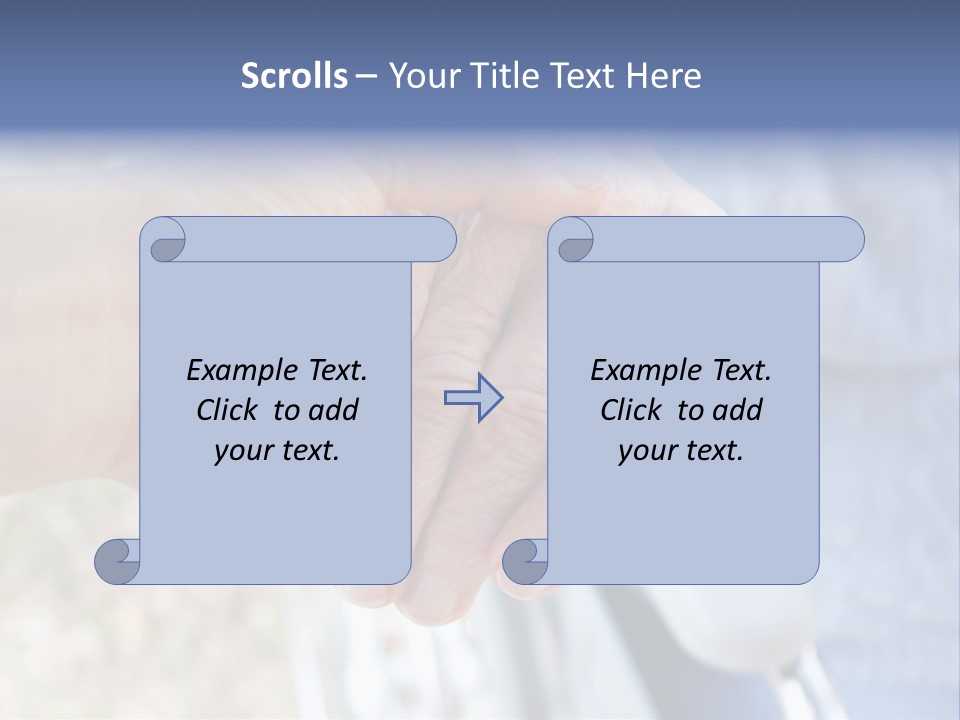 Scrolls – Your Title Text Here

Example Text. Click to add your text.

Example Text. Click to add your text.